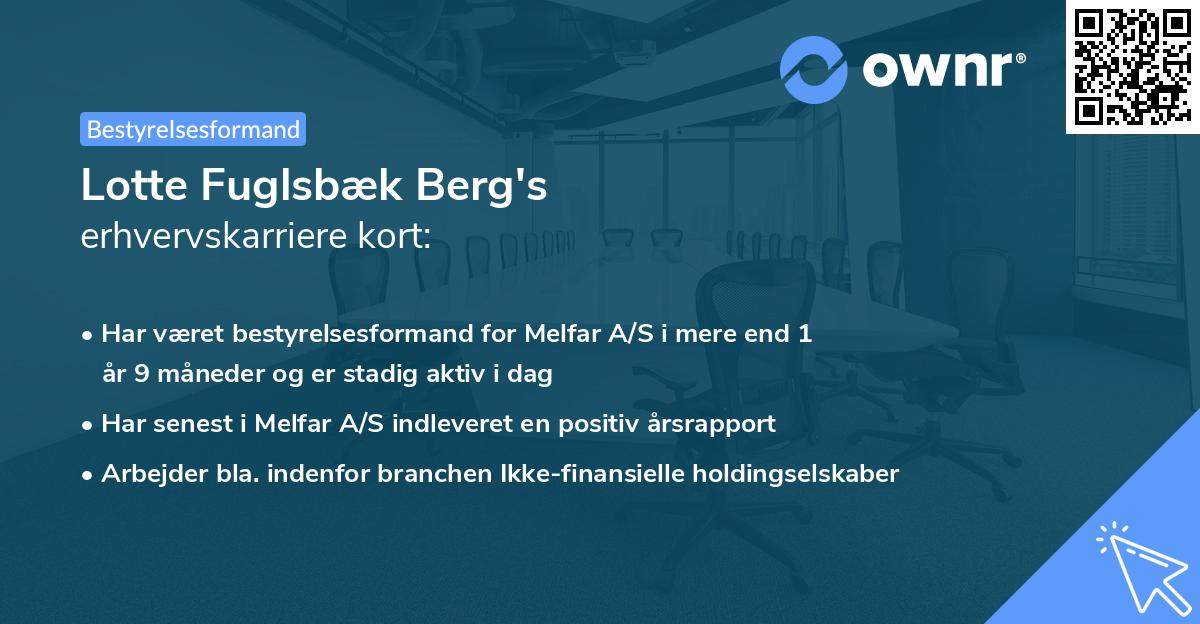 ownr®

Bestyrelsesformand

Lotte Fuglsbæk Berg's
erhvervskarriere kort:

• Har været bestyrelsesformand for Melfar A/S i mere end 1 år 9 måneder og er stadig aktiv i dag

• Har senest i Melfar A/S indleveret en positiv årsrapport

• Arbejder bla. indenfor branchen Ikke-finansielle holdingselskaber